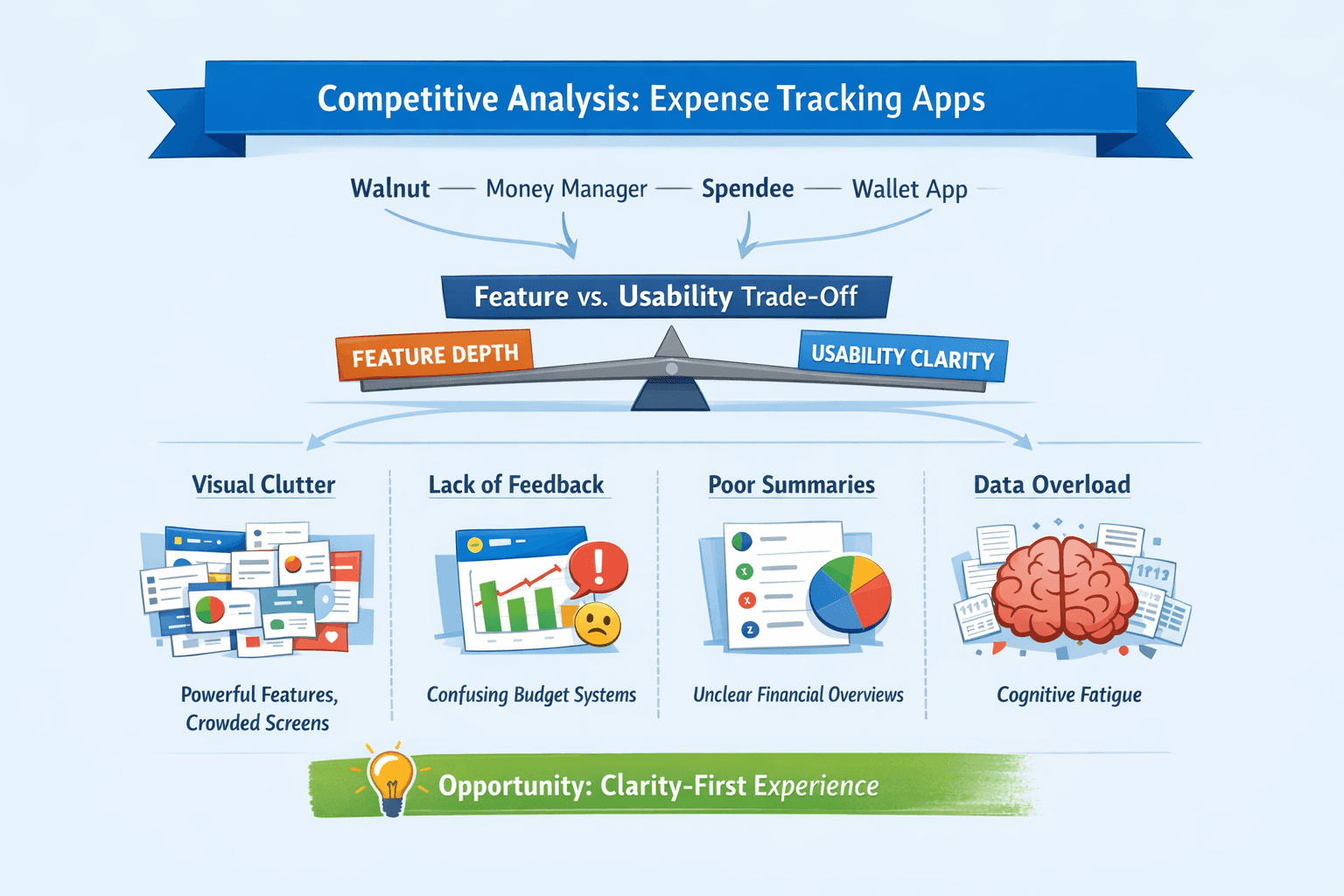 Competitive Analysis: Expense Tracking Apps

Walnut — Money Manager — Spendee — Wallet App

Feature vs. Usability Trade-Off

FEATURE DEPTH

USABILITY CLARITY

Visual Clutter

Powerful Features, Crowded Screens

Lack of Feedback

Confusing Budget Systems

Poor Summaries

Unclear Financial Overviews

Data Overload

Cognitive Fatigue

Opportunity: Clarity-First Experience